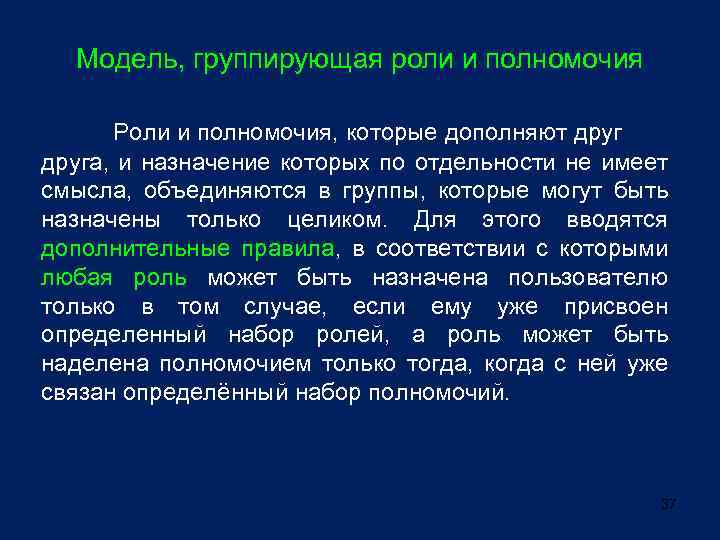 Модель, группирующая роли и полномочия

Роли и полномочия, которые дополняют друг друга, и назначение которых по отдельности не имеет смысла, объединяются в группы, которые могут быть назначены только целиком. Для этого вводятся дополнительные правила, в соответствии с которыми любая роль может быть назначена пользователю только в том случае, если ему уже присвоен определенный набор ролей, а роль может быть наделена полномочием только тогда, когда с ней уже связан определённый набор полномочий.

37